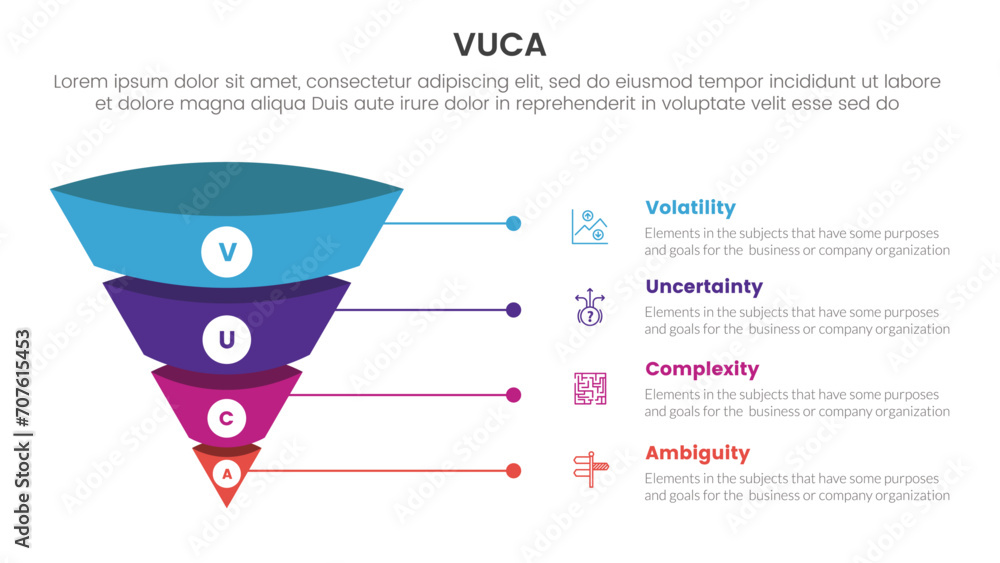 VUCA

Lorem ipsum dolor sit amet, consectetur adipiscing elit, sed do eiusmod tempor incididunt ut labore et dolore magna aliqua Duis aute irure dolor in reprehenderit in voluptate velit esse sed do

V

U

C

A

Volatility
Elements in the subjects that have some purposes and goals for the business or company organization

Uncertainty
Elements in the subjects that have some purposes and goals for the business or company organization

Complexity
Elements in the subjects that have some purposes and goals for the business or company organization

Ambiguity
Elements in the subjects that have some purposes and goals for the business or company organization

Adobe Stock | #707615453